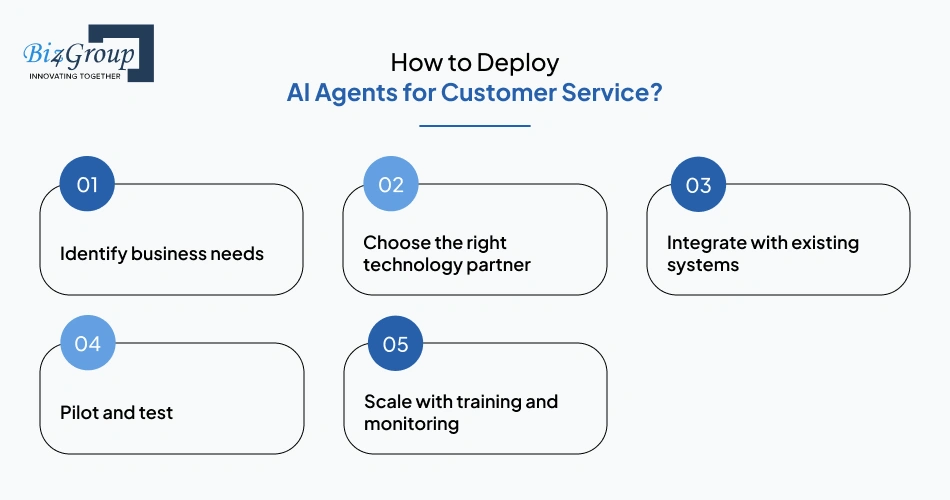 Biz4Group
INNOVATING TOGETHER

How to Deploy
AI Agents for Customer Service?

01
Identify business needs

02
Choose the right technology partner

03
Integrate with existing systems

04
Pilot and test

05
Scale with training and monitoring